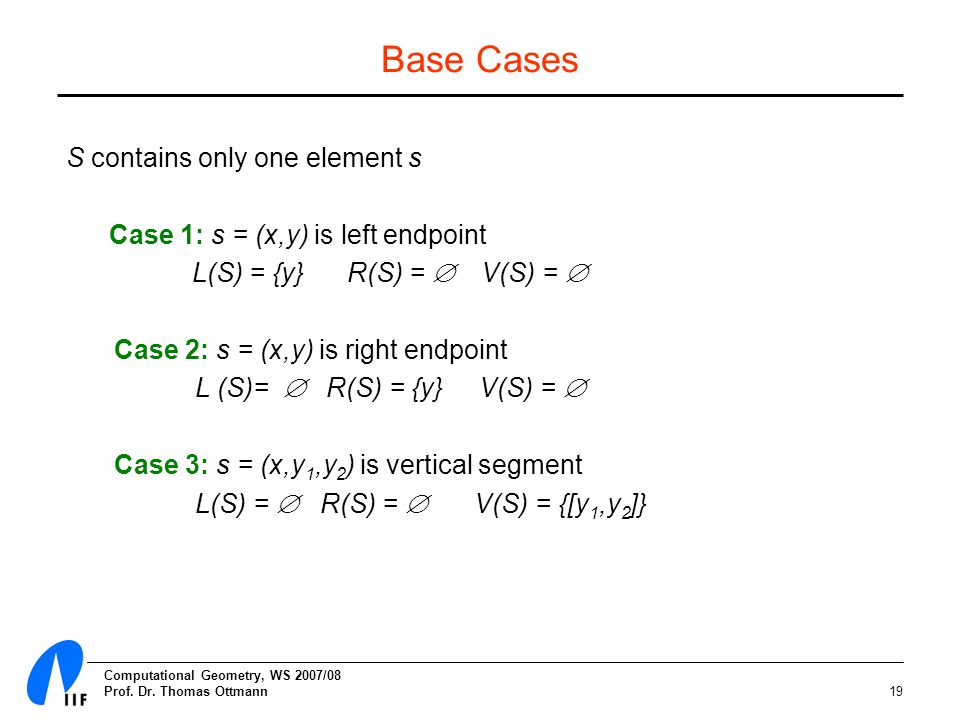 Base Cases

$S$ contains only one element $s$

Case 1: $s = (x,y)$ is left endpoint

$L(S) = \{y\}$ $R(S) = \emptyset$ $V(S) = \emptyset$

Case 2: $s = (x,y)$ is right endpoint

$L(S) = \emptyset$ $R(S) = \{y\}$ $V(S) = \emptyset$

Case 3: $s = (x,y_1,y_2)$ is vertical segment

$L(S) = \emptyset$ $R(S) = \emptyset$ $V(S) = \{[y_1,y_2]\}$

IIF

Computational Geometry, WS 2007/08
Prof. Dr. Thomas Ottmann

19